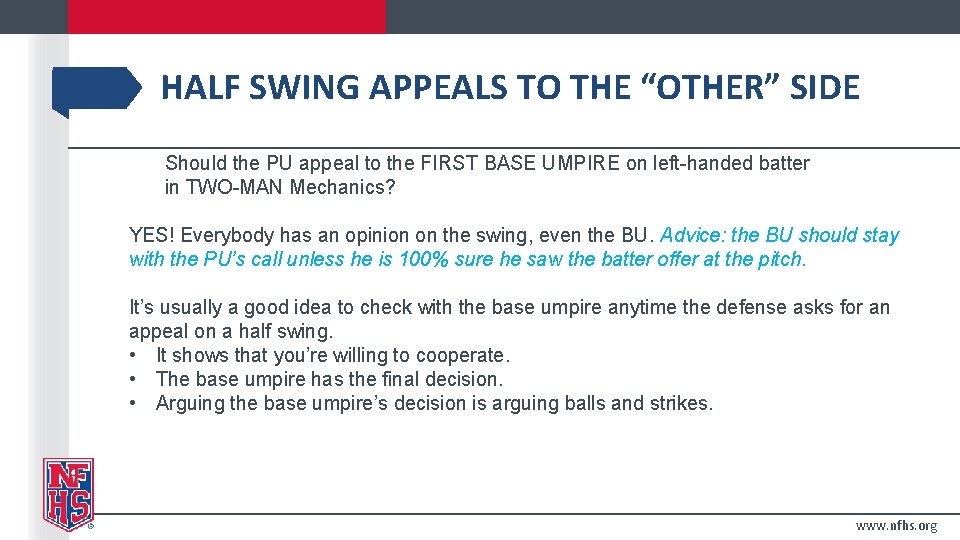 HALF SWING APPEALS TO THE “OTHER” SIDE

Should the PU appeal to the FIRST BASE UMPIRE on left-handed batter in TWO-MAN Mechanics?

YES! Everybody has an opinion on the swing, even the BU. Advice: the BU should stay with the PU’s call unless he is 100% sure he saw the batter offer at the pitch.

It’s usually a good idea to check with the base umpire anytime the defense asks for an appeal on a half swing.
• It shows that you’re willing to cooperate.
• The base umpire has the final decision.
• Arguing the base umpire’s decision is arguing balls and strikes.

NFHS

www.nfhs.org